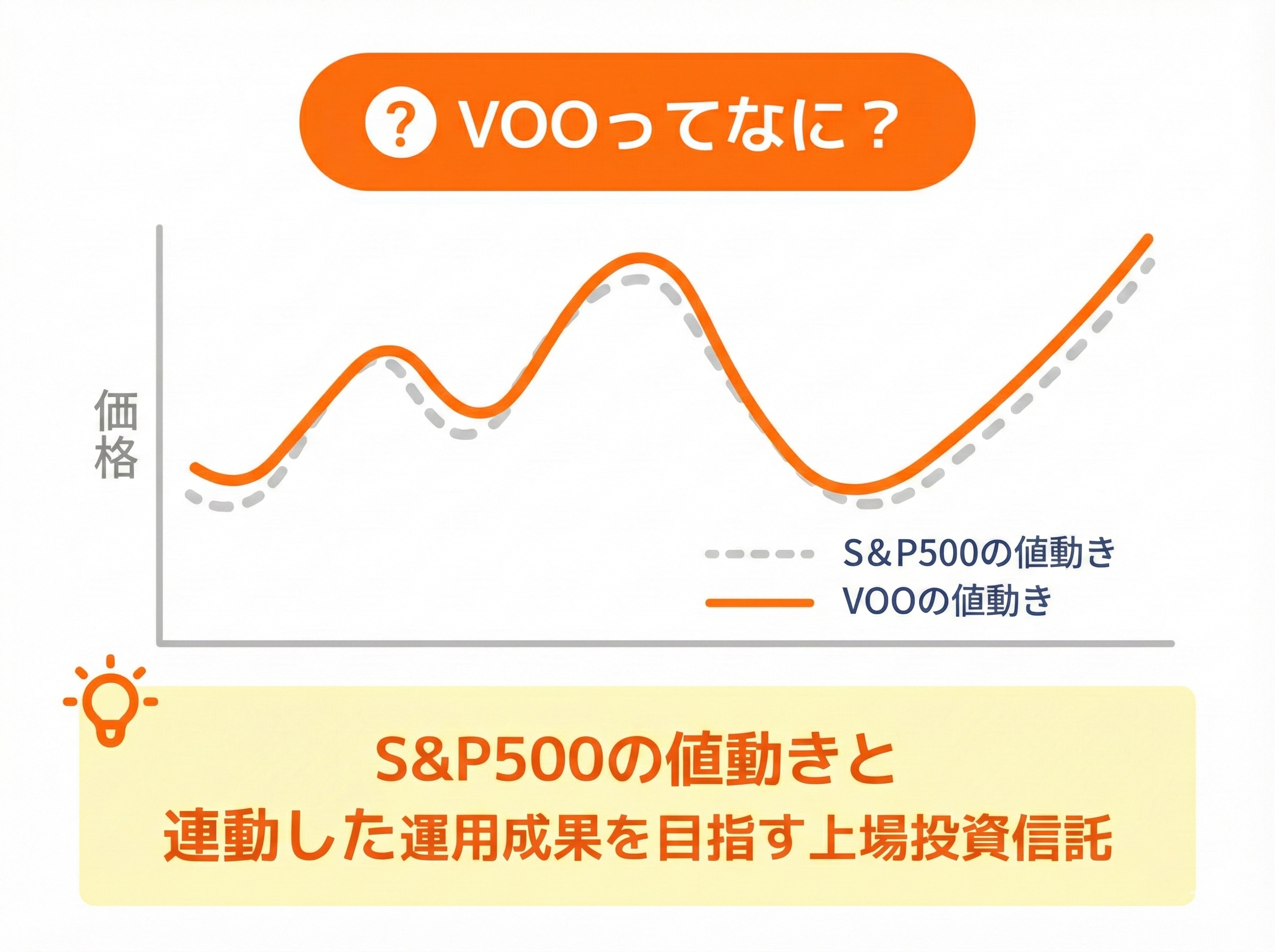 ? VOOってなに？

価格

S&P500の値動き
VOOの値動き

S&P500の値動きと
連動した運用成果を目指す上場投資信託